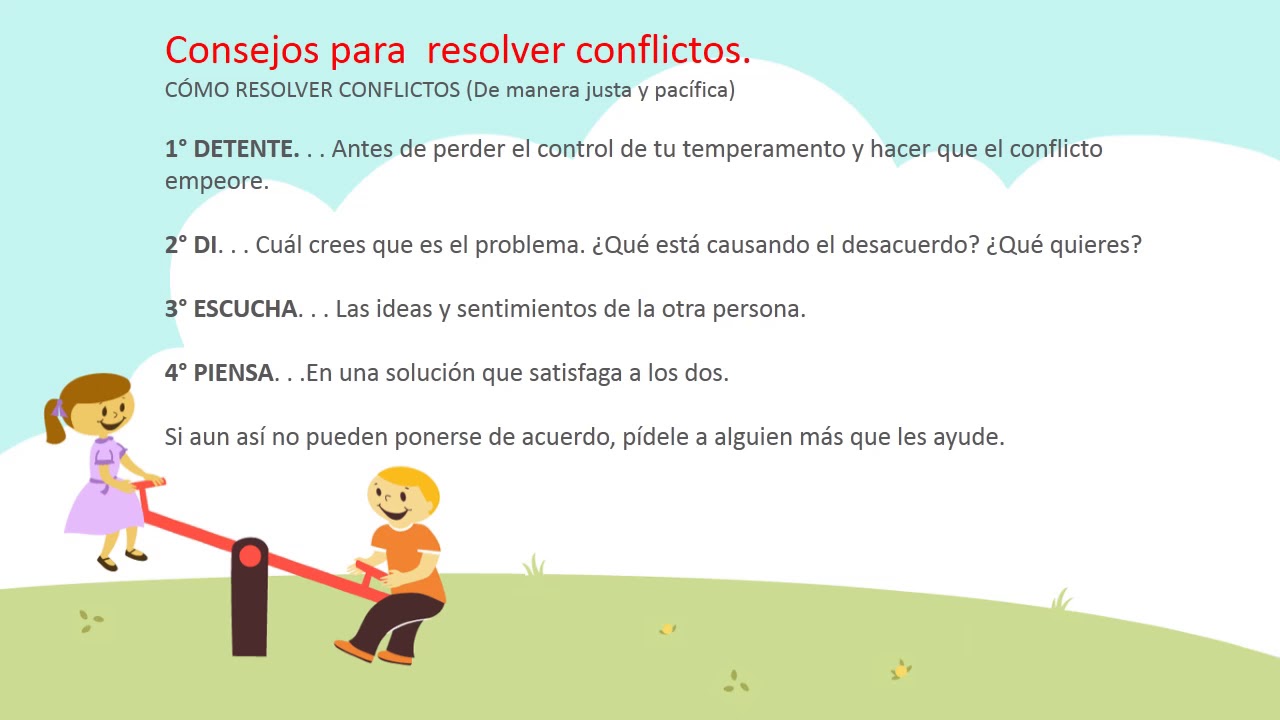 Consejos para  resolver conflictos.
CÓMO RESOLVER CONFLICTOS (De manera justa y pacífica)

1° DETENTE. . . Antes de perder el control de tu temperamento y hacer que el conflicto empeore.

2° DI. . . Cuál crees que es el problema. ¿Qué está causando el desacuerdo? ¿Qué quieres?

3° ESCUCHA. . . Las ideas y sentimientos de la otra persona.

4° PIENSA. . .En una solución que satisfaga a los dos.

Si aun así no pueden ponerse de acuerdo, pídele a alguien más que les ayude.